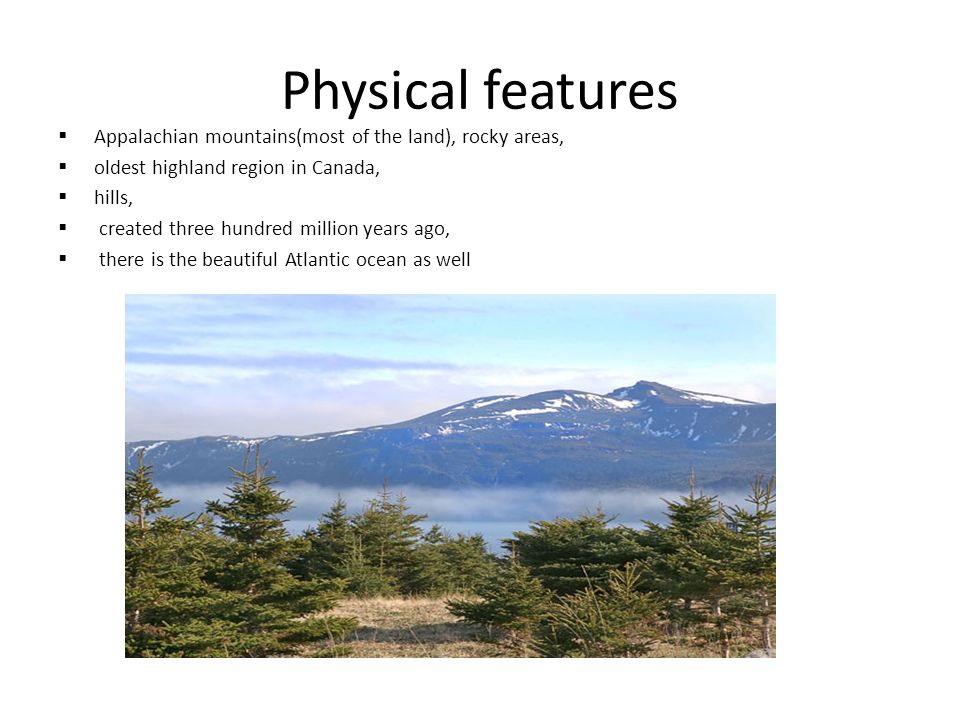 Physical features

▪ Appalachian mountains(most of the land), rocky areas,
▪ oldest highland region in Canada,
▪ hills,
▪ created three hundred million years ago,
▪ there is the beautiful Atlantic ocean as well